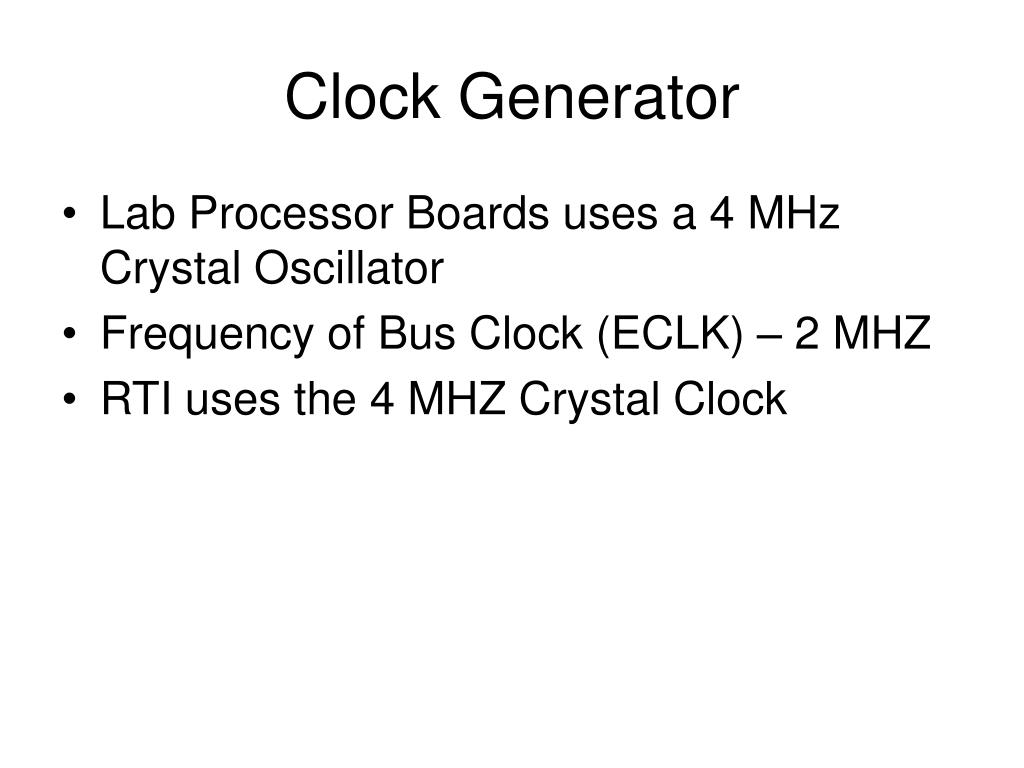 Clock Generator

• Lab Processor Boards uses a 4 MHz Crystal Oscillator
• Frequency of Bus Clock (ECLK) – 2 MHZ
• RTI uses the 4 MHZ Crystal Clock